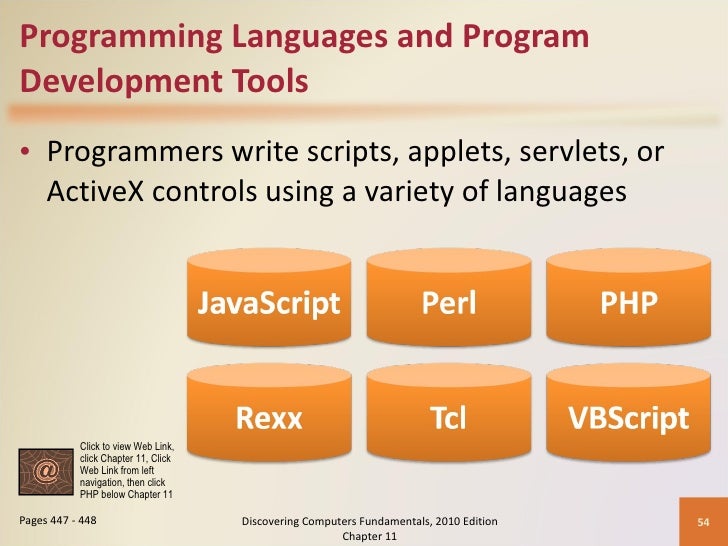 Programming Languages and Program Development Tools

• Programmers write scripts, applets, servlets, or ActiveX controls using a variety of languages

JavaScript

Perl

PHP

Rexx

Tcl

VBScript

@

Click to view Web Link, click Chapter 11, Click Web Link from left navigation, then click PHP below Chapter 11

Pages 447 - 448

Discovering Computers Fundamentals, 2010 Edition
Chapter 11

54